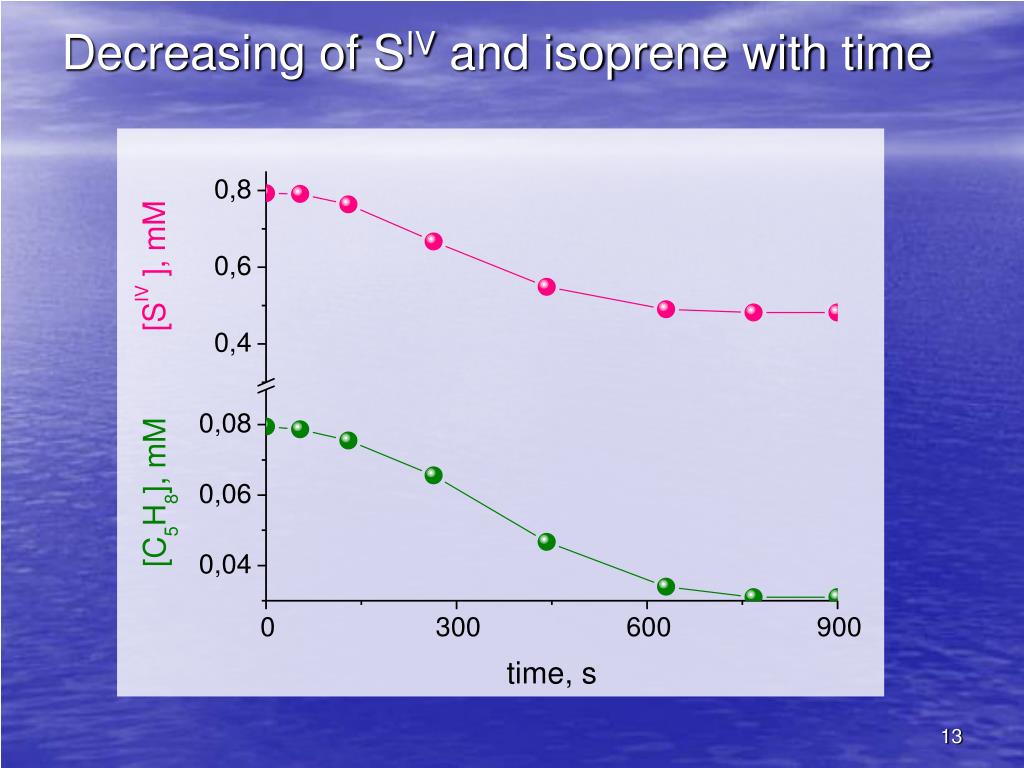 Decreasing of $S^{IV}$ and isoprene with time

$[S^{IV}]$, mM

0,8

0,6

0,4

$[C_5H_8]$, mM

0,08

0,06

0,04

0

300

600

900

time, s

13